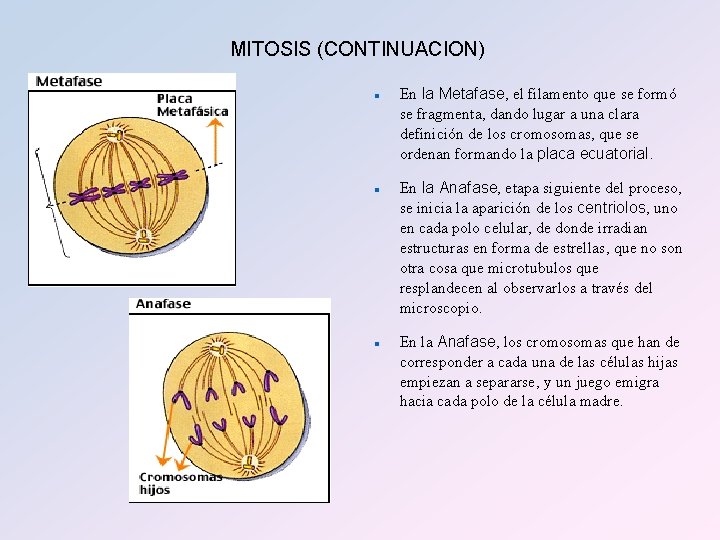 MITOSIS (CONTINUACION)

Metafase

Placa Metafásica

Anafase

Cromosomas hijos

En la Metafase, el filamento que se formó se fragmenta, dando lugar a una clara definición de los cromosomas, que se ordenan formando la placa ecuatorial.

En la Anafase, etapa siguiente del proceso, se inicia la aparición de los centriolos, uno en cada polo celular, de donde irradian estructuras en forma de estrellas, que no son otra cosa que microtubulos que resplandecen al observarlos a través del microscopio.

En la Anafase, los cromosomas que han de corresponder a cada una de las células hijas empiezan a separarse, y un juego emigra hacia cada polo de la célula madre.